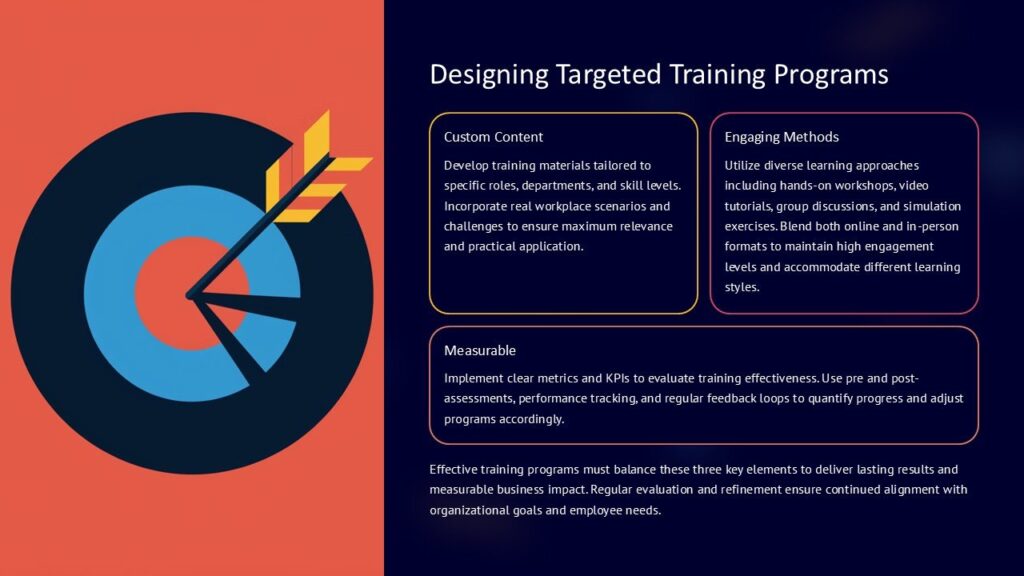 Designing Targeted Training Programs

Custom Content

Develop training materials tailored to specific roles, departments, and skill levels. Incorporate real workplace scenarios and challenges to ensure maximum relevance and practical application.

Engaging Methods

Utilize diverse learning approaches including hands-on workshops, video tutorials, group discussions, and simulation exercises. Blend both online and in-person formats to maintain high engagement levels and accommodate different learning styles.

Measurable

Implement clear metrics and KPIs to evaluate training effectiveness. Use pre and post-assessments, performance tracking, and regular feedback loops to quantify progress and adjust programs accordingly.

Effective training programs must balance these three key elements to deliver lasting results and measurable business impact. Regular evaluation and refinement ensure continued alignment with organizational goals and employee needs.